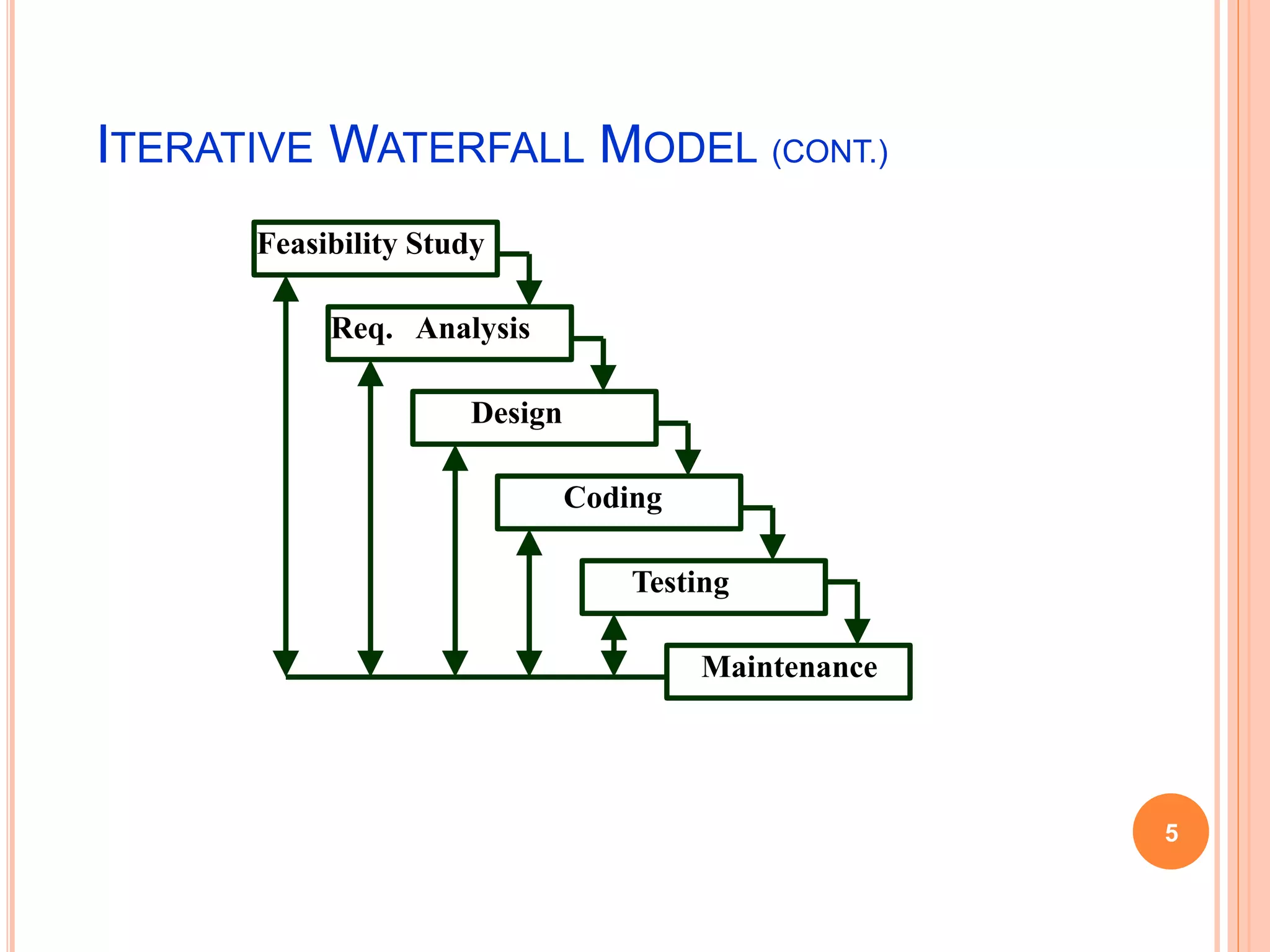 ITERATIVE WATERFALL MODEL (CONT.)

Feasibility Study

Req. Analysis

Design

Coding

Testing

Maintenance

5